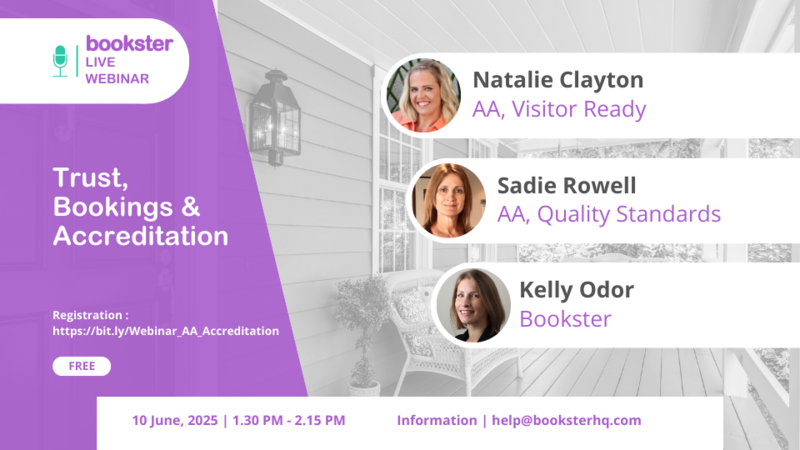 bookster
LIVE
WEBINAR

Trust, Bookings & Accreditation

Registration : https://bit.ly/Webinar_AA_Accreditation

FREE

Natalie Clayton
AA, Visitor Ready

Sadie Rowell
AA, Quality Standards

Kelly Odor
Bookster

10 June, 2025 | 1.30 PM - 2.15 PM

Information | help@booksterhq.com